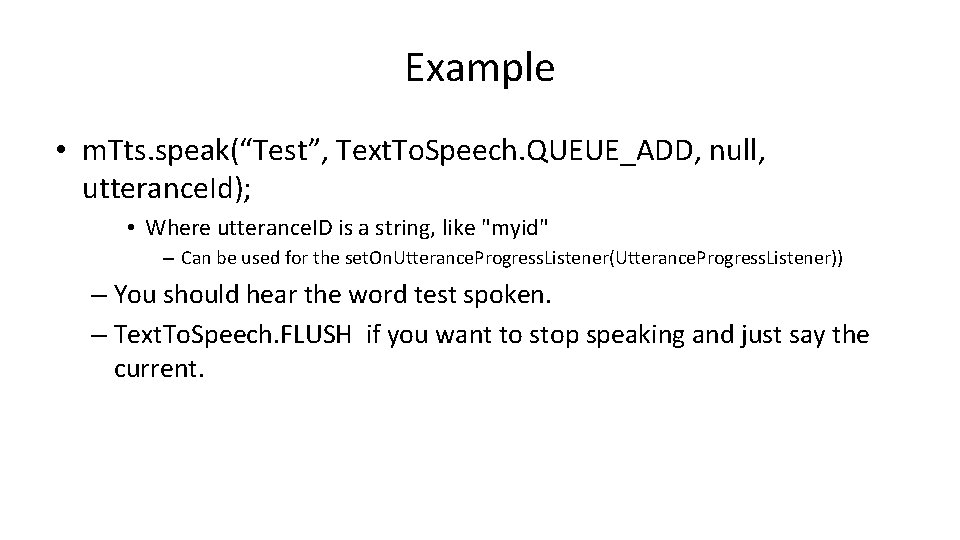 Example

• mTts.speak(“Test”, TextToSpeech.QUEUE_ADD, null, utteranceId);

• Where utteranceID is a string, like "myid"

– Can be used for the setOnUtteranceProgressListener(UtteranceProgressListener))

– You should hear the word test spoken.

– TextToSpeech.FLUSH if you want to stop speaking and just say the current.